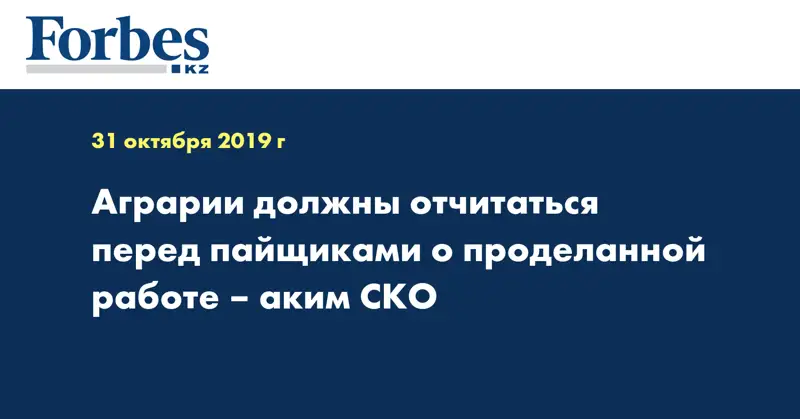 Forbes
KZ

31 октября 2019 г

Аграрии должны отчитаться перед пайщиками о проделанной работе – аким СКО